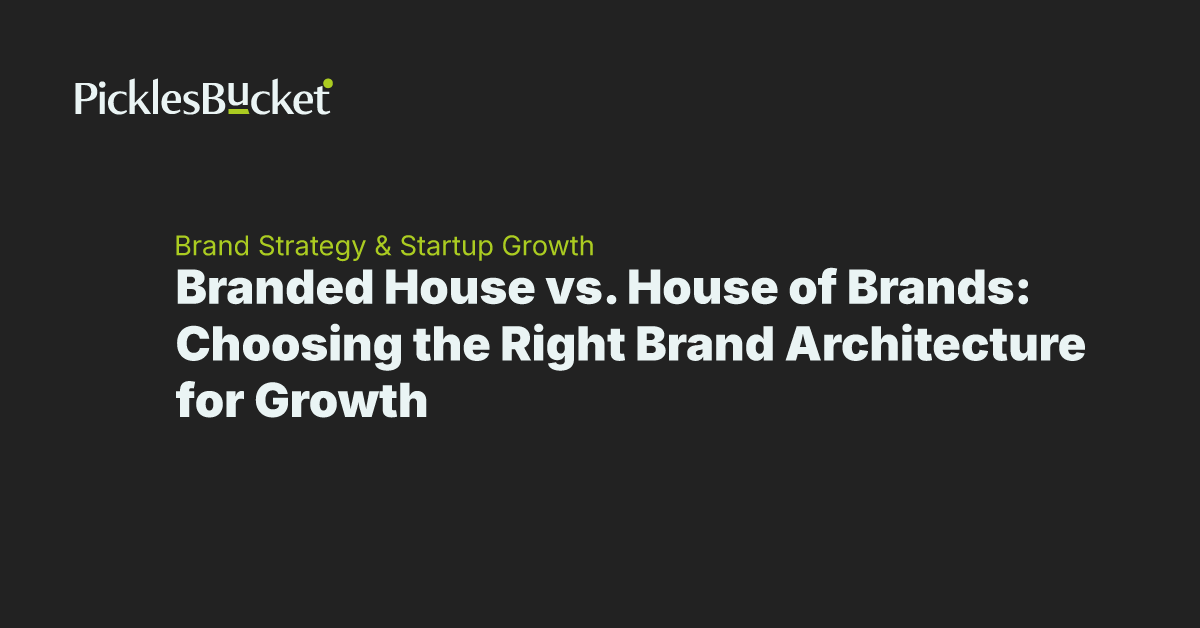 PicklesBucket

Brand Strategy & Startup Growth

Branded House vs. House of Brands: Choosing the Right Brand Architecture for Growth